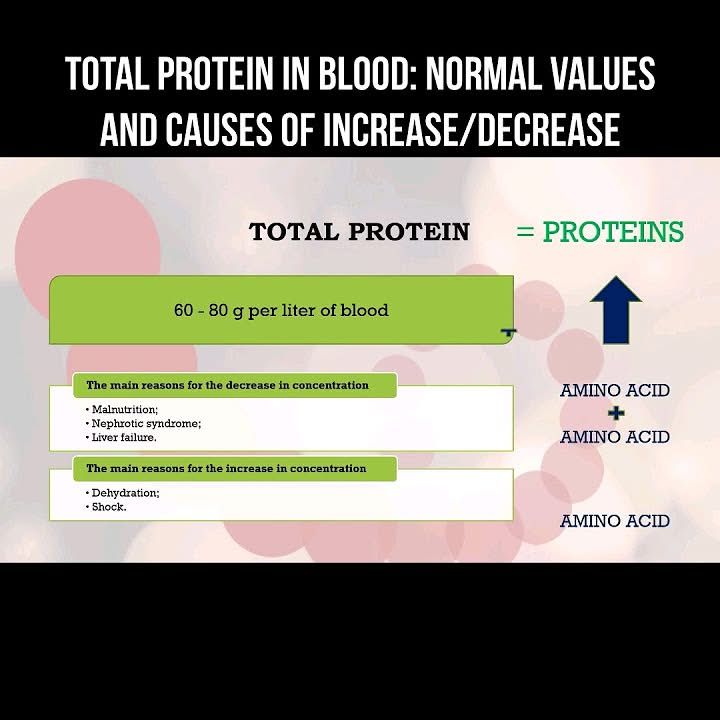 TOTAL PROTEIN IN BLOOD: NORMAL VALUES AND CAUSES OF INCREASE/DECREASE

TOTAL PROTEIN = PROTEINS

60 - 80 g per liter of blood

The main reasons for the decrease in concentration

• Malnutrition;
• Nephrotic syndrome;
• Liver failure.

The main reasons for the increase in concentration

• Dehydration;
• Shock.

AMINO ACID
+
AMINO ACID

AMINO ACID